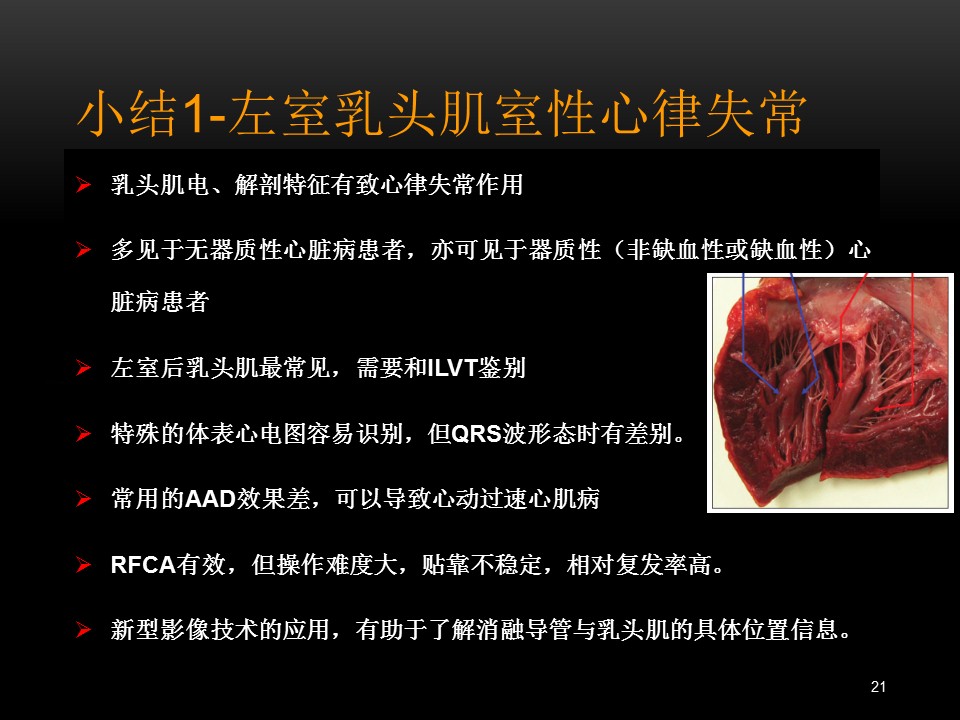 小结1-左室乳头肌室性心律失常

➢ 乳头肌电、解剖特征有致心律失常作用

➢ 多见于无器质性心脏病患者，亦可见于器质性（非缺血性或缺血性）心脏病患者

➢ 左室后乳头肌最常见，需要和ILVT鉴别

➢ 特殊的体表心电图容易识别，但QRS波形态时有差别。

➢ 常用的AAD效果差，可以导致心动过速心肌病

➢ RFCA有效，但操作难度大，贴靠不稳定，相对复发率高。

➢ 新型影像技术的应用，有助于了解消融导管与乳头肌的具体位置信息。

21